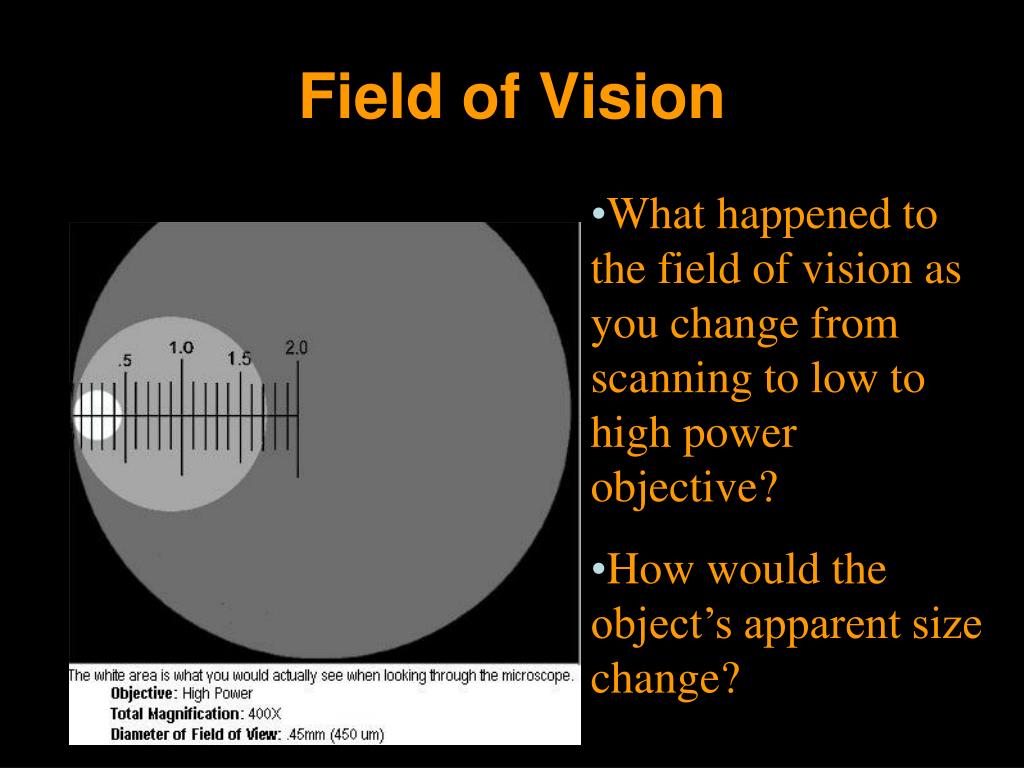 Field of Vision

.5 1.0 1.5 2.0

The white area is what you would actually see when looking through the microscope.
Objective: High Power
Total Magnification: 400X
Diameter of Field of View: .45mm (450 um)

•What happened to the field of vision as you change from scanning to low to high power objective?

•How would the object's apparent size change?